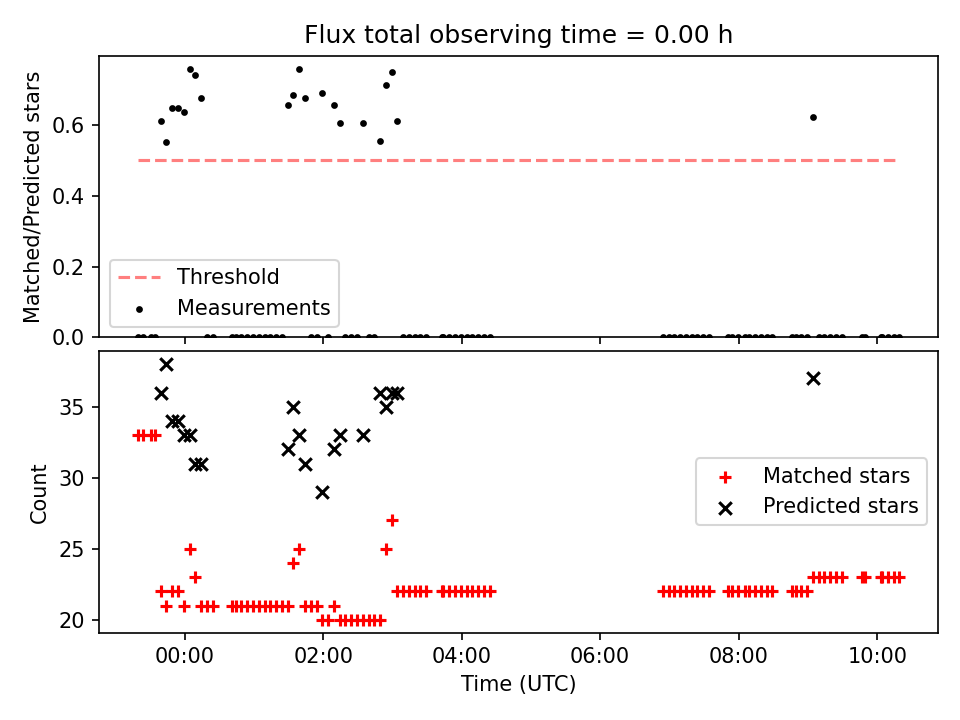 Flux total observing time = 0.00 h

Matched/Predicted stars

0.6
0.4
0.2
0.0

Threshold
Measurements

Count

35
30
25
20

Matched stars
Predicted stars

00:00
02:00
04:00
06:00
08:00
10:00

Time (UTC)